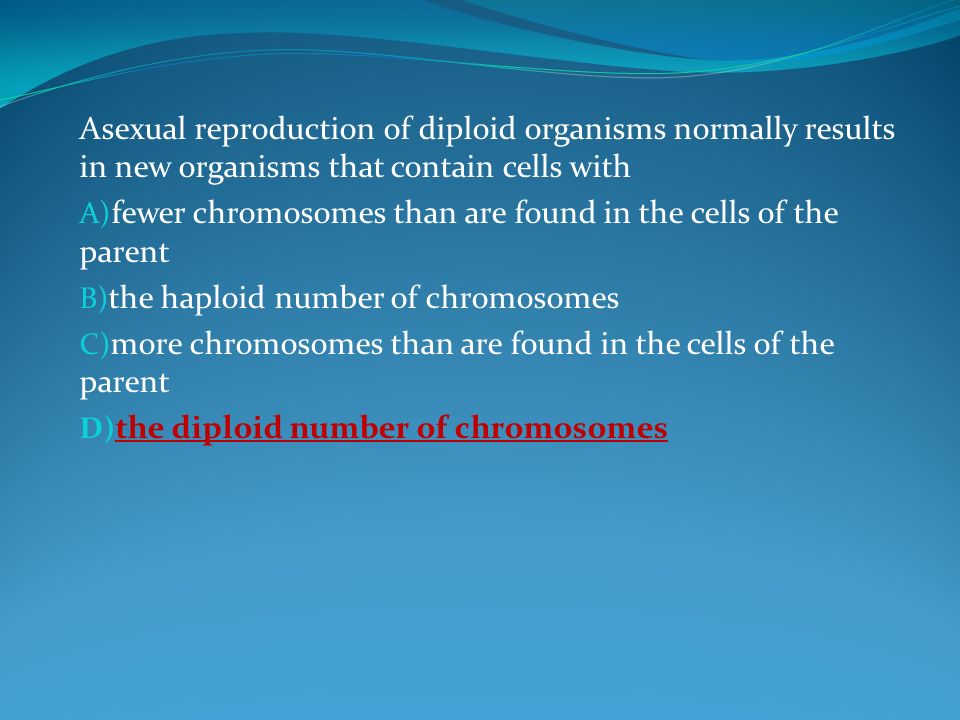 Asexual reproduction of diploid organisms normally results in new organisms that contain cells with

A)fewer chromosomes than are found in the cells of the parent

B)the haploid number of chromosomes

C)more chromosomes than are found in the cells of the parent

D)the diploid number of chromosomes